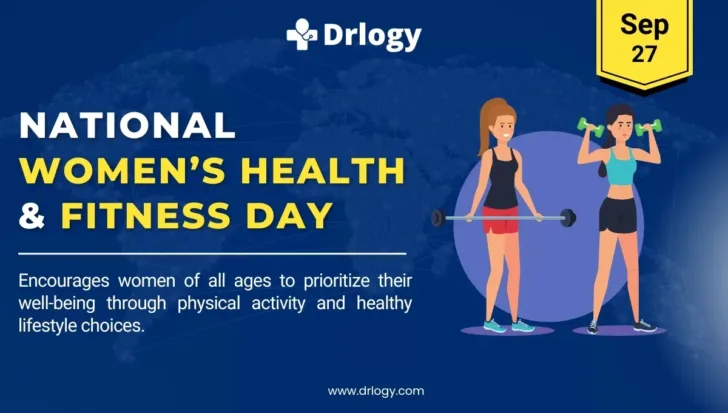 Drlogy

Sep 27

NATIONAL WOMEN'S HEALTH & FITNESS DAY

Encourages women of all ages to prioritize their well-being through physical activity and healthy lifestyle choices.

www.drlogy.com